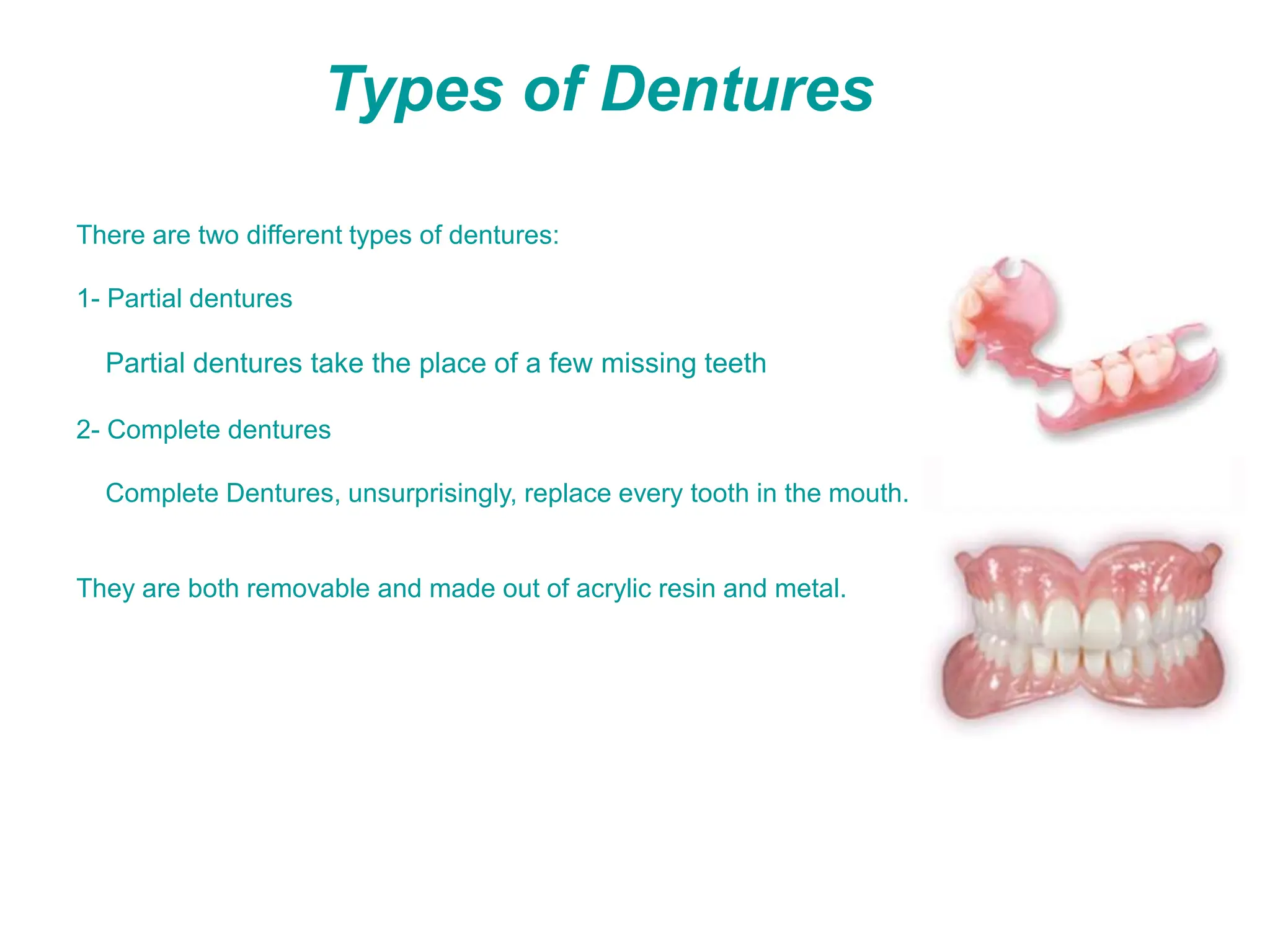 Types of Dentures

There are two different types of dentures:

1- Partial dentures

Partial dentures take the place of a few missing teeth

2- Complete dentures

Complete Dentures, unsurprisingly, replace every tooth in the mouth.

They are both removable and made out of acrylic resin and metal.